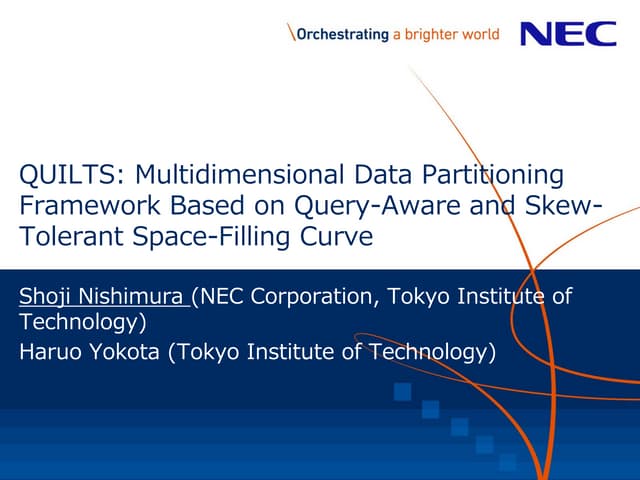 \Orchestrating a brighter world NEC

QUILTS: Multidimensional Data Partitioning Framework Based on Query-Aware and Skew-Tolerant Space-Filling Curve

Shoji Nishimura (NEC Corporation, Tokyo Institute of Technology)
Haruo Yokota (Tokyo Institute of Technology)